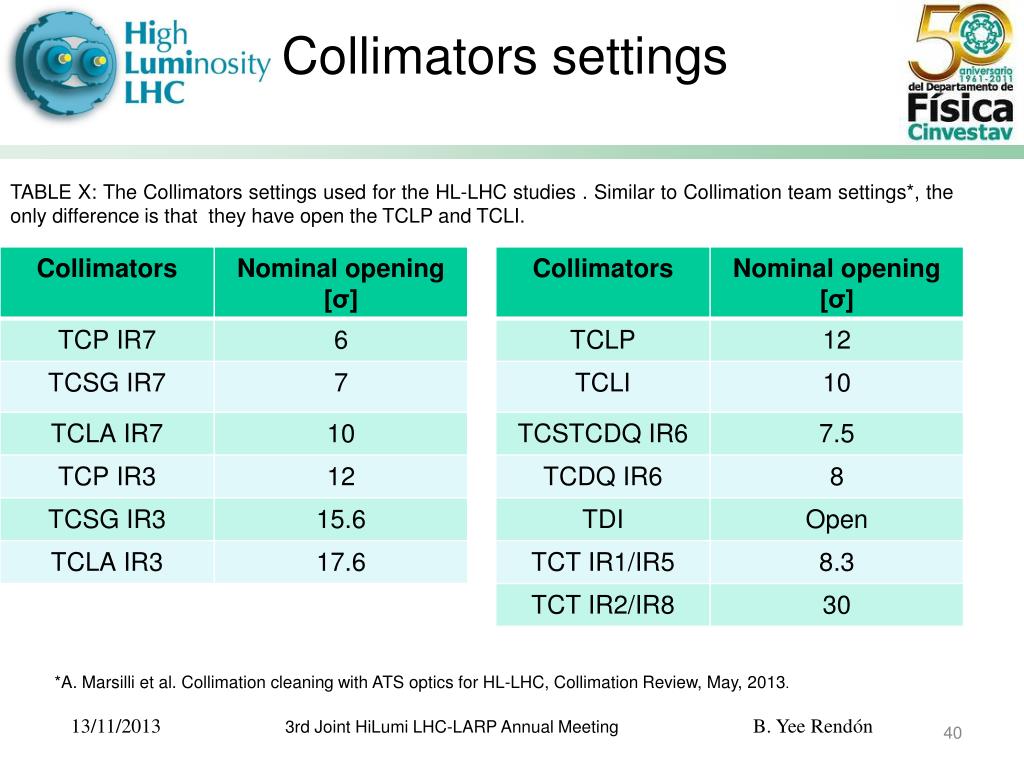 High Luminosity LHC

Collimators settings

50 aniversario 1961-2011 del Departamento de Física Cinvestav

TABLE X: The Collimators settings used for the HL-LHC studies . Similar to Collimation team settings*, the only difference is that they have open the TCLP and TCLI.

| Collimators | Nominal opening [σ] |
|---|---|
| TCP IR7 | 6 |
| TCSG IR7 | 7 |
| TCLA IR7 | 10 |
| TCP IR3 | 12 |
| TCSG IR3 | 15.6 |
| TCLA IR3 | 17.6 |

| Collimators | Nominal opening [σ] |
|---|---|
| TCLP | 12 |
| TCLI | 10 |
| TCSTCDQ IR6 | 7.5 |
| TCDQ IR6 | 8 |
| TDI | Open |
| TCT IR1/IR5 | 8.3 |
| TCT IR2/IR8 | 30 |

*A. Marsilli et al. Collimation cleaning with ATS optics for HL-LHC, Collimation Review, May, 2013.

13/11/2013

3rd Joint HiLumi LHC-LARP Annual Meeting

B. Yee Rendón

40